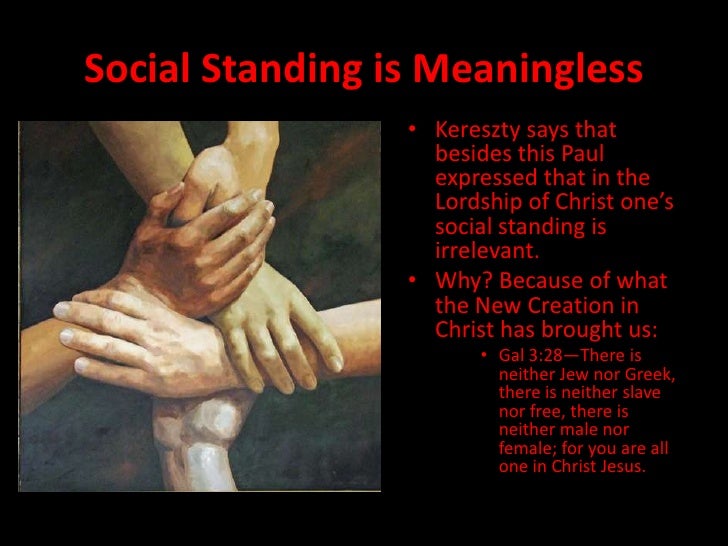 Social Standing is Meaningless

• Kereszty says that besides this Paul expressed that in the Lordship of Christ one's social standing is irrelevant.
• Why? Because of what the New Creation in Christ has brought us:
  • Gal 3:28—There is neither Jew nor Greek, there is neither slave nor free, there is neither male nor female; for you are all one in Christ Jesus.